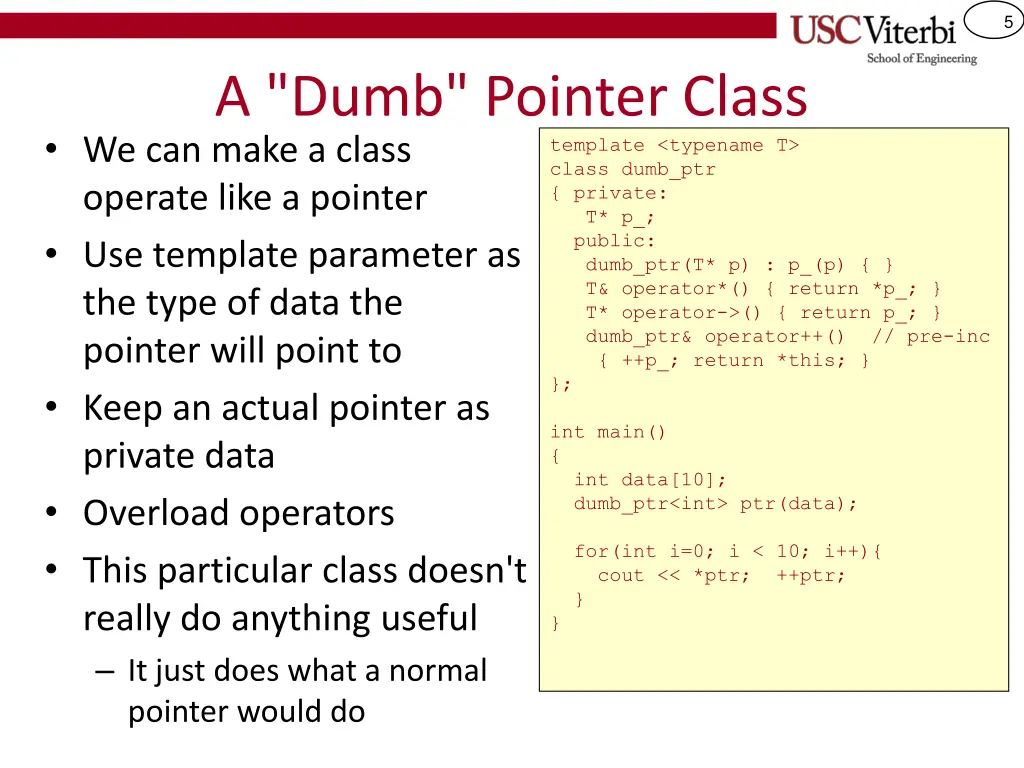 USC Viterbi
School of Engineering

5

A "Dumb" Pointer Class

• We can make a class operate like a pointer
• Use template parameter as the type of data the pointer will point to
• Keep an actual pointer as private data
• Overload operators
• This particular class doesn't really do anything useful
– It just does what a normal pointer would do

template <typename T>
class dumb_ptr
{ private:
    T* p_;
  public:
    dumb_ptr(T* p) : p_(p) { }
    T& operator*() { return *p_; }
    T* operator->() { return p_; }
    dumb_ptr& operator++()  // pre-inc
      { ++p_; return *this; }
};

int main()
{
  int data[10];
  dumb_ptr<int> ptr(data);

  for(int i=0; i < 10; i++){
    cout << *ptr;  ++ptr;
  }
}